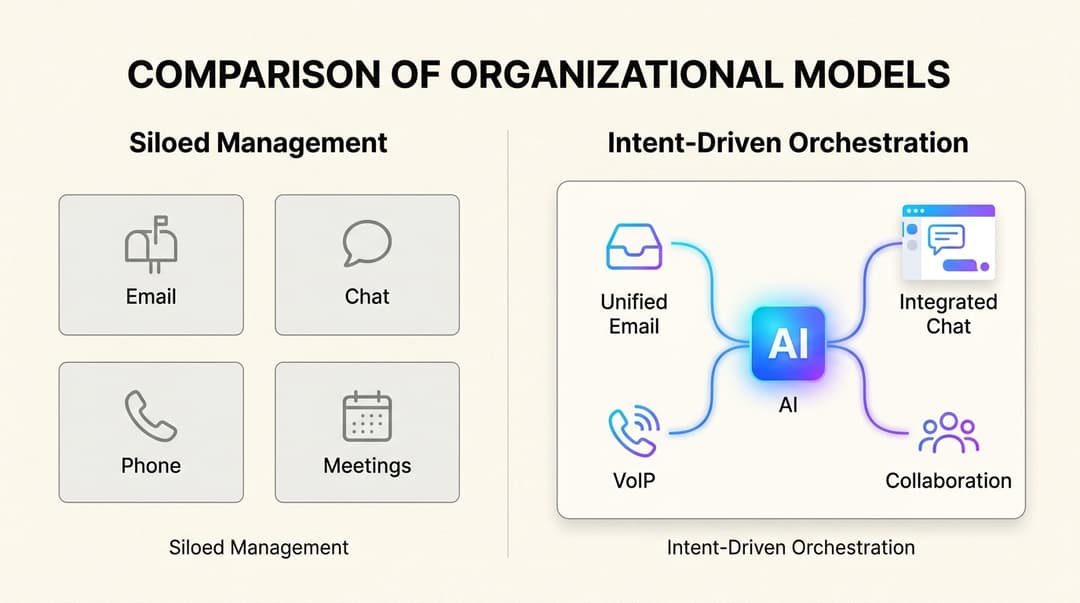 COMPARISON OF ORGANIZATIONAL MODELS

Siloed Management

Email

Chat

Phone

Meetings

Siloed Management

Intent-Driven Orchestration

Unified Email

AI

AI

Integrated Chat

VoIP

Collaboration

Intent-Driven Orchestration